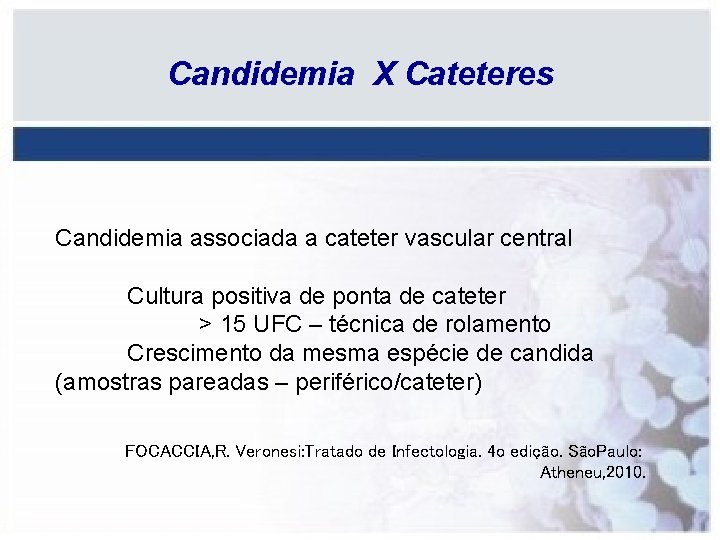 Candidemia X Cateteres

Candidemia associada a cateter vascular central

Cultura positiva de ponta de cateter
> 15 UFC – técnica de rolamento
Crescimento da mesma espécie de candida (amostras pareadas – periférico/cateter)

FOCACCIA,R. Veronesi:Tratado de Infectologia. 4o edição. SãoPaulo: Atheneu,2010.